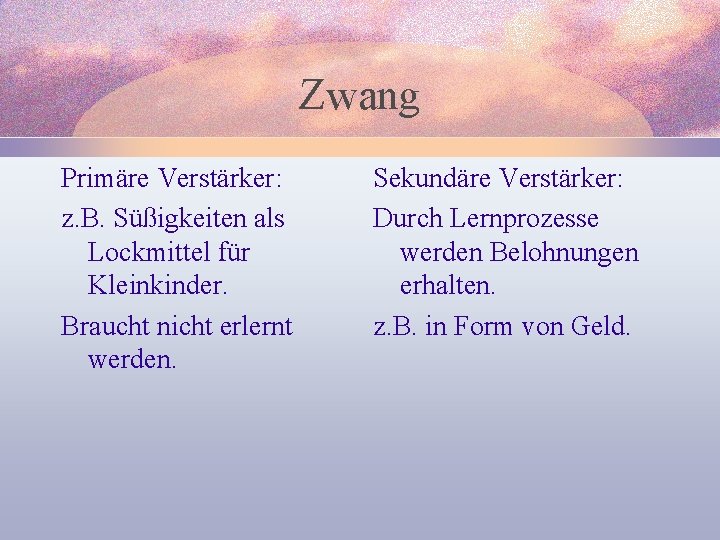 Zwang

Primäre Verstärker:

z.B. Süßigkeiten als Lockmittel für Kleinkinder.

Braucht nicht erlernt werden.

Sekundäre Verstärker:

Durch Lernprozesse werden Belohnungen erhalten.

z.B. in Form von Geld.